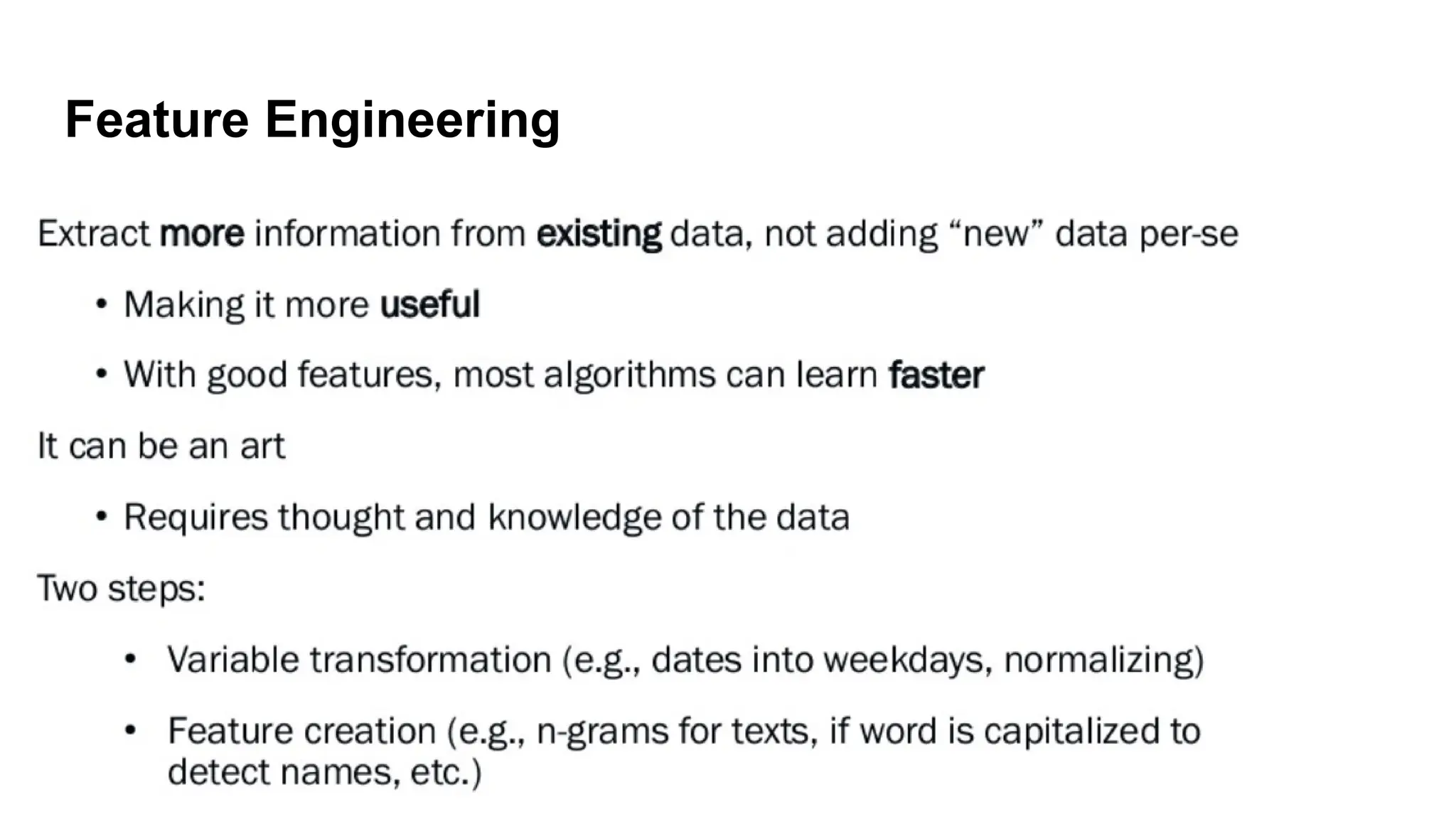 Feature Engineering

Extract more information from existing data, not adding “new” data per-se

• Making it more useful

• With good features, most algorithms can learn faster

It can be an art

• Requires thought and knowledge of the data

Two steps:

• Variable transformation (e.g., dates into weekdays, normalizing)

• Feature creation (e.g., n-grams for texts, if word is capitalized to detect names, etc.)